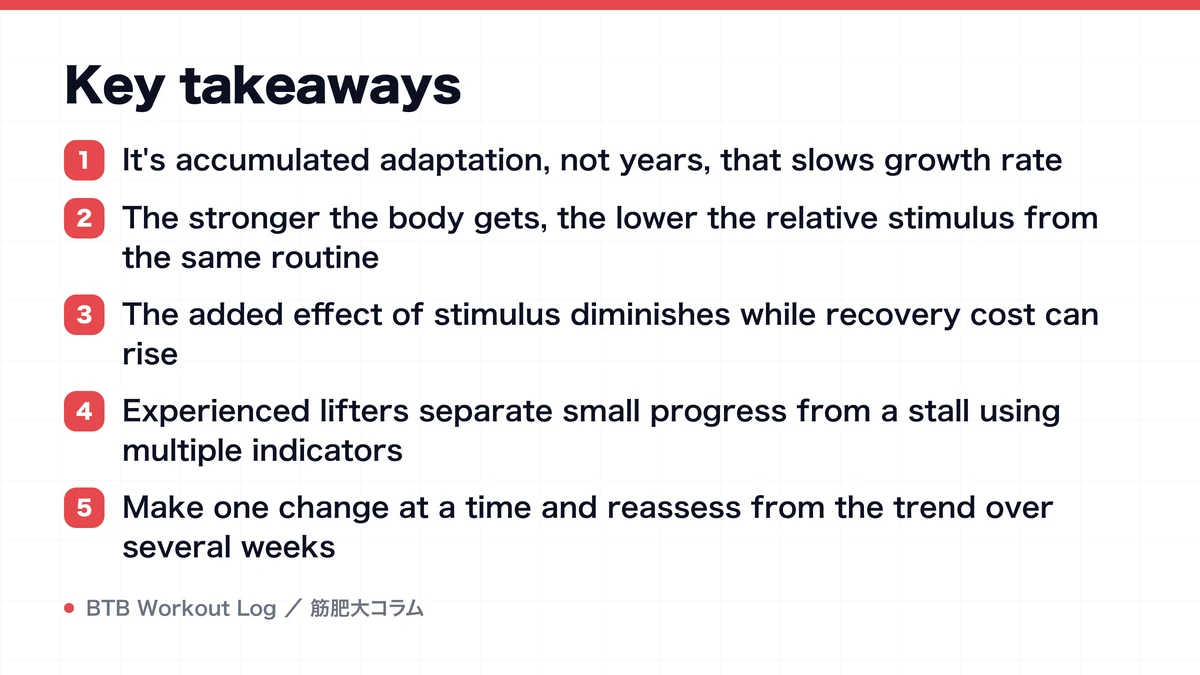 Key takeaways

1 It's accumulated adaptation, not years, that slows growth rate

2 The stronger the body gets, the lower the relative stimulus from the same routine

3 The added effect of stimulus diminishes while recovery cost can rise

4 Experienced lifters separate small progress from a stall using multiple indicators

5 Make one change at a time and reassess from the trend over several weeks

BTB Workout Log ／ 筋肥大コラム